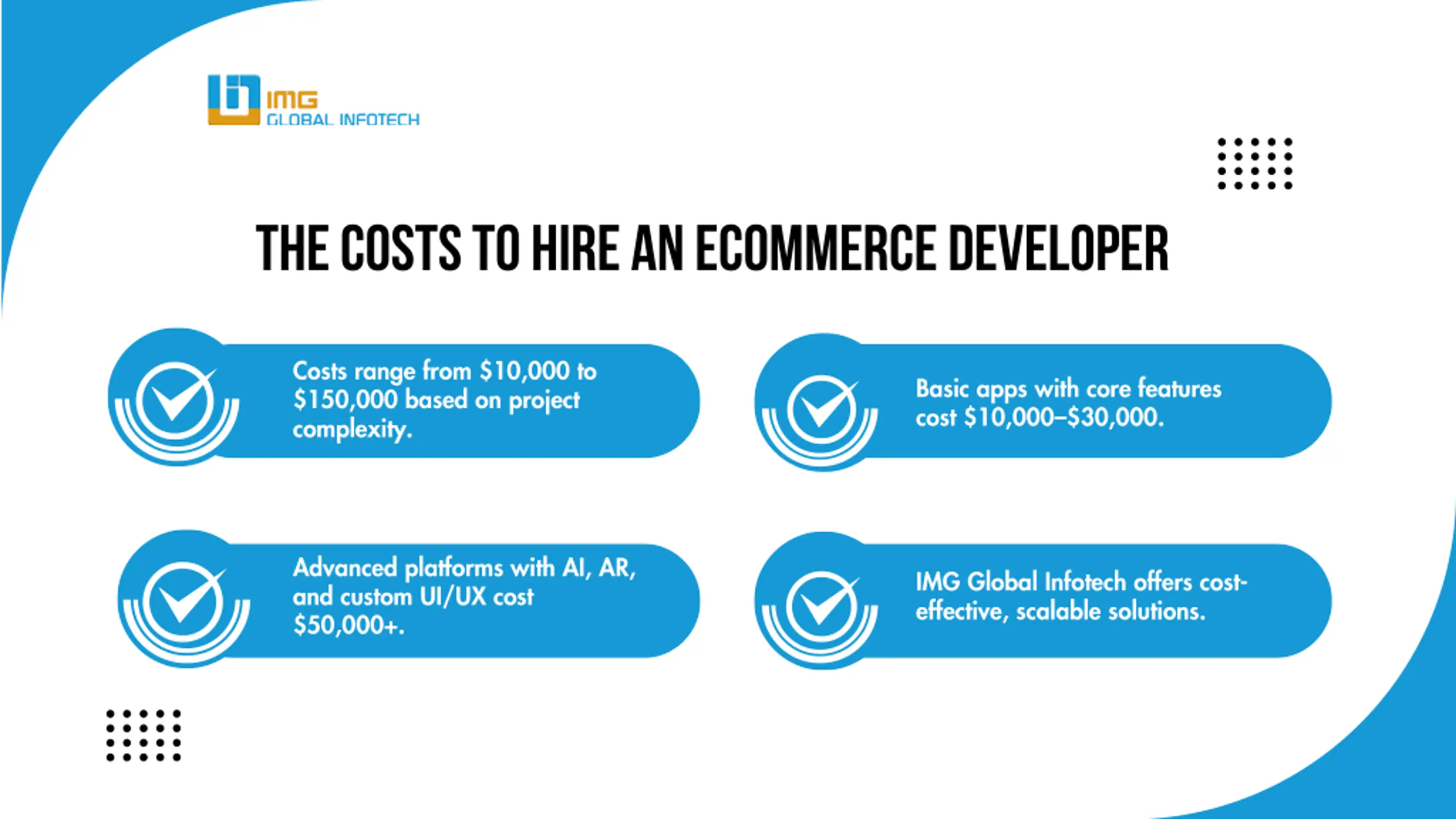 IMG
GLOBAL INFOTECH

THE COSTS TO HIRE AN ECOMMERCE DEVELOPER

Costs range from \$10,000 to \$150,000 based on project complexity.

Basic apps with core features cost \$10,000–\$30,000.

Advanced platforms with AI, AR, and custom UI/UX cost \$50,000+.

IMG Global Infotech offers cost-effective, scalable solutions.